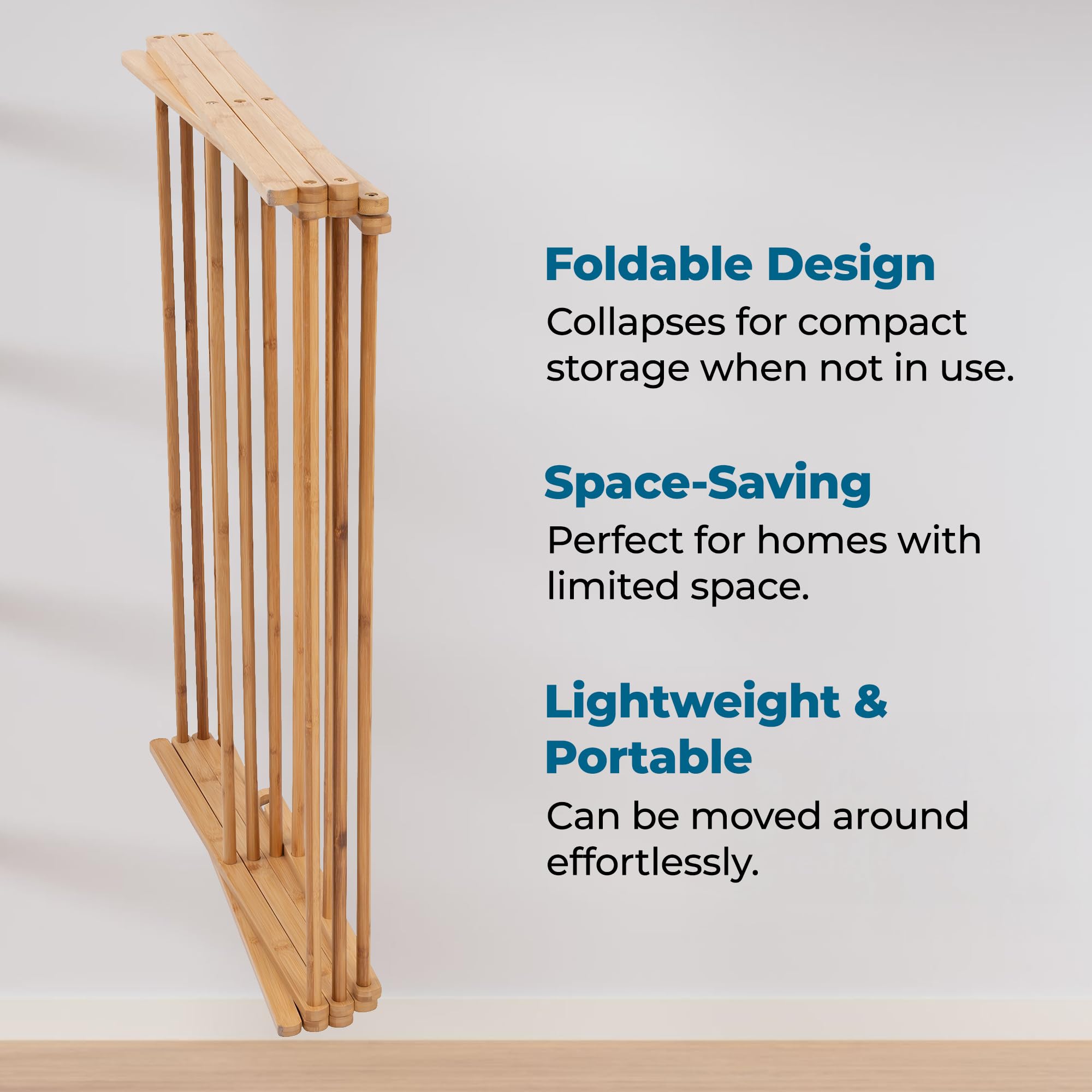 Foldable Design

Collapses for compact storage when not in use.

Space-Saving

Perfect for homes with limited space.

Lightweight & Portable

Can be moved around effortlessly.